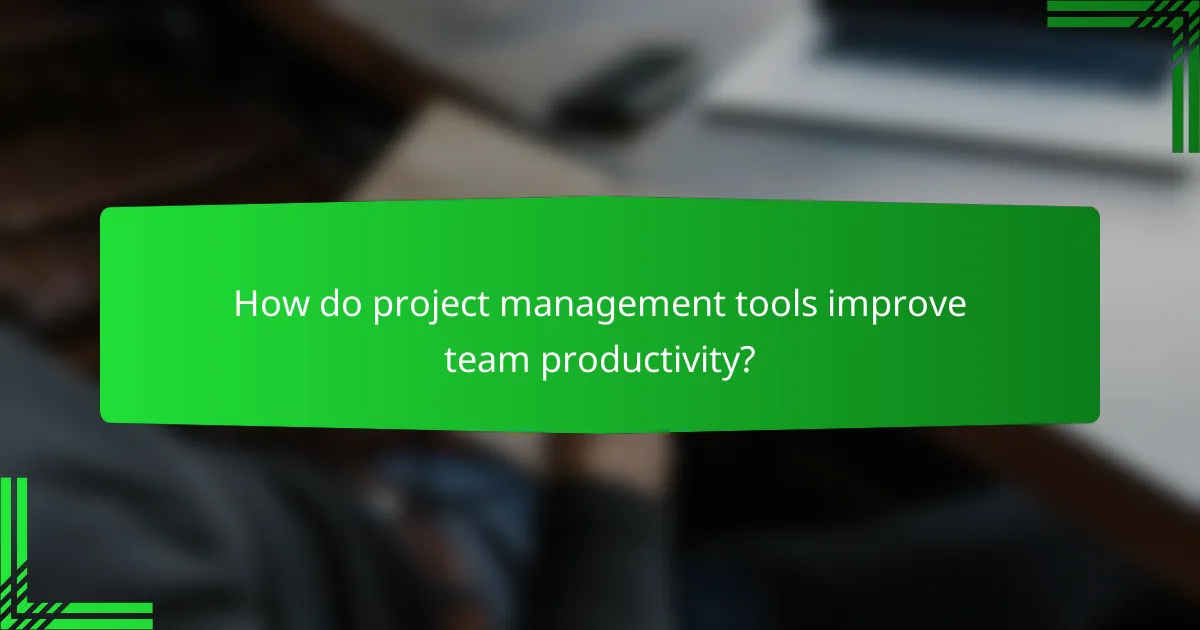 How do project management tools improve team productivity?